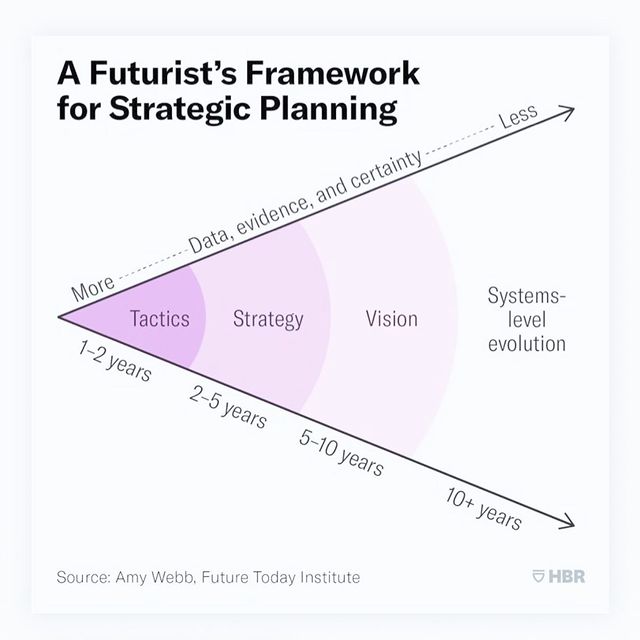 A Futurist's Framework for Strategic Planning

More Data, evidence, and certainty Less

Tactics

Strategy

Vision

Systems-level evolution

1–2 years

2–5 years

5–10 years

10+ years

Source: Amy Webb, Future Today Institute

HBR